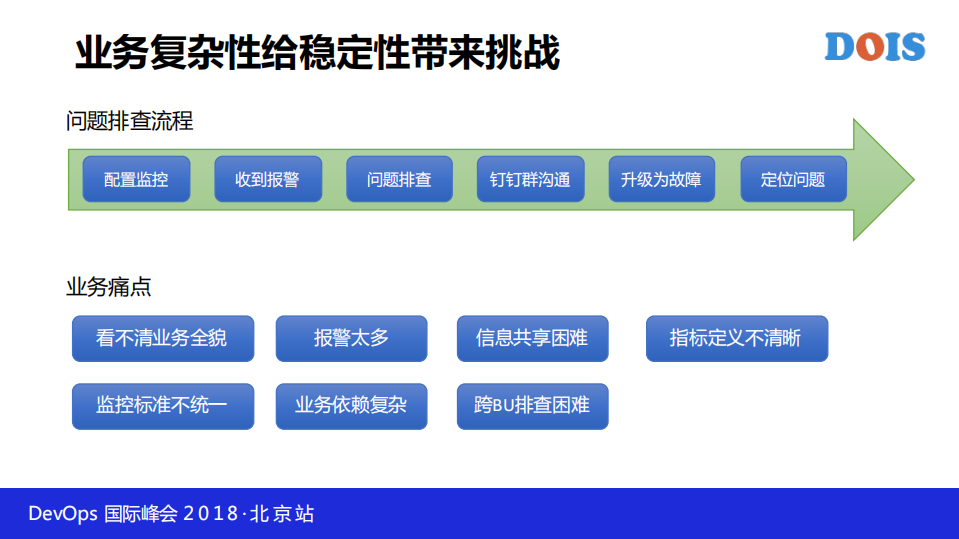 业务复杂性给稳定性带来挑战

DOIS

问题排查流程

配置监控
收到报警
问题排查
钉钉群沟通
升级为故障
定位问题

业务痛点

看不清业务全貌
报警太多
信息共享困难
指标定义不清晰
监控标准不统一
业务依赖复杂
跨BU排查困难

DevOps 国际峰会 2018·北京站